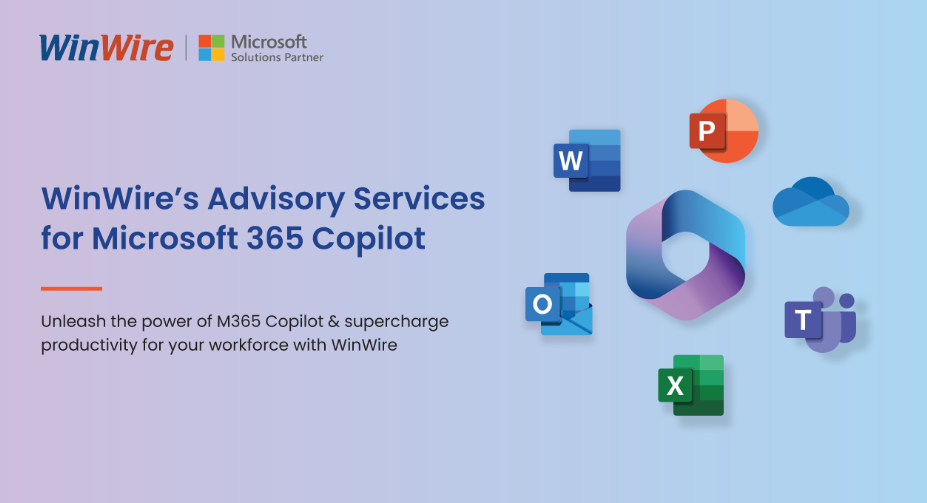 WinWire | Microsoft Solutions Partner

WinWire's Advisory Services for Microsoft 365 Copilot

Unleash the power of M365 Copilot & supercharge productivity for your workforce with WinWire

W

P

O

T

X